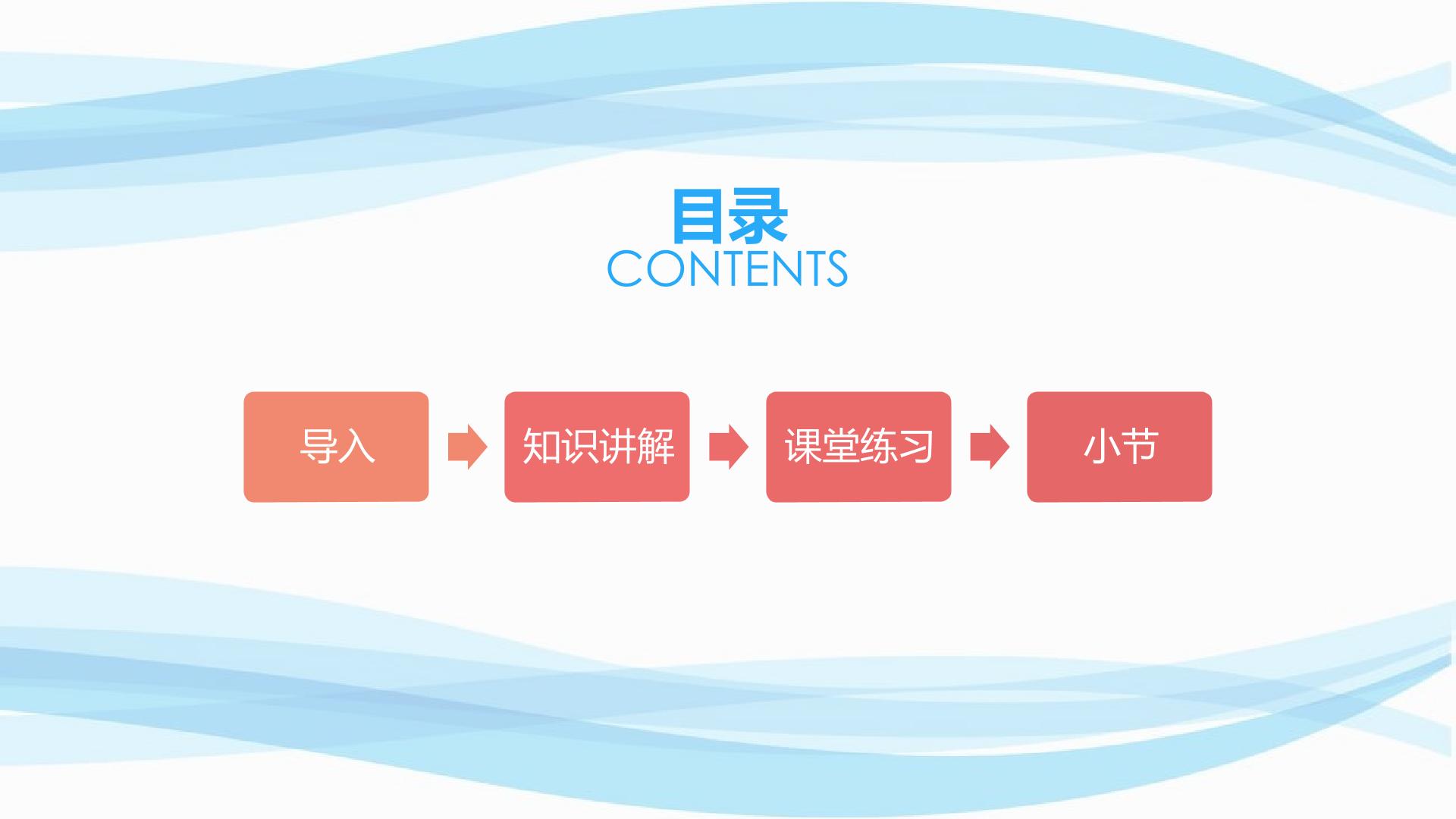 目录
CONTENTS

导入

知识讲解

课堂练习

小节